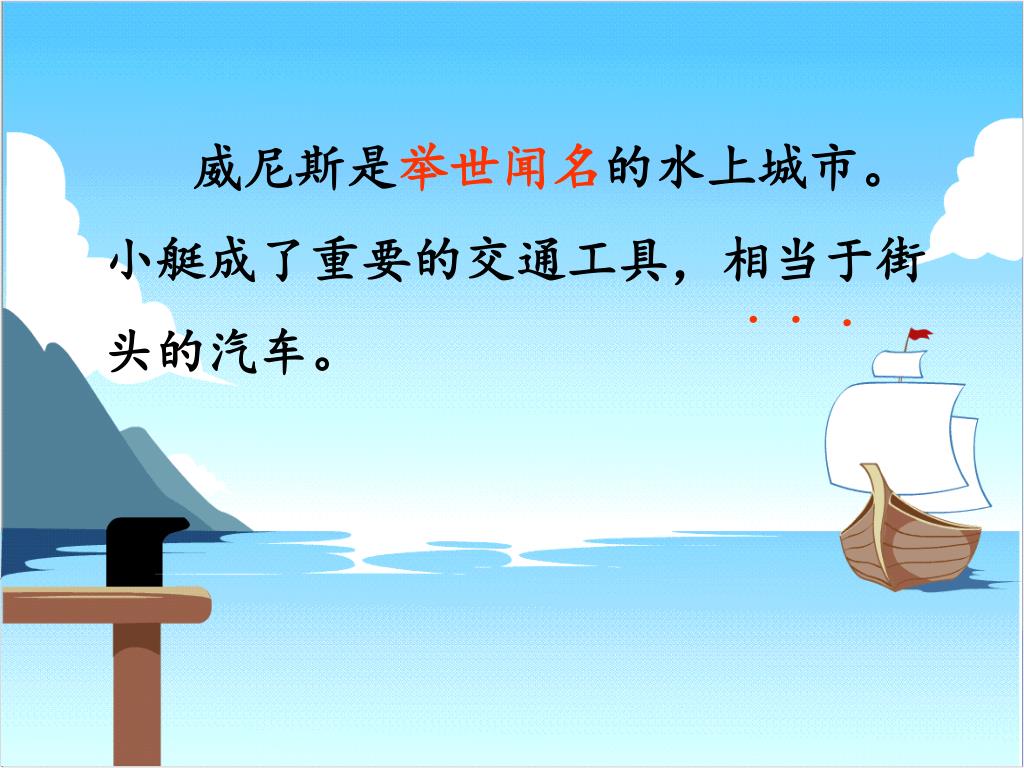 威尼斯是举世闻名的水上城市。小艇成了重要的交通工具，相当于街头的汽车。